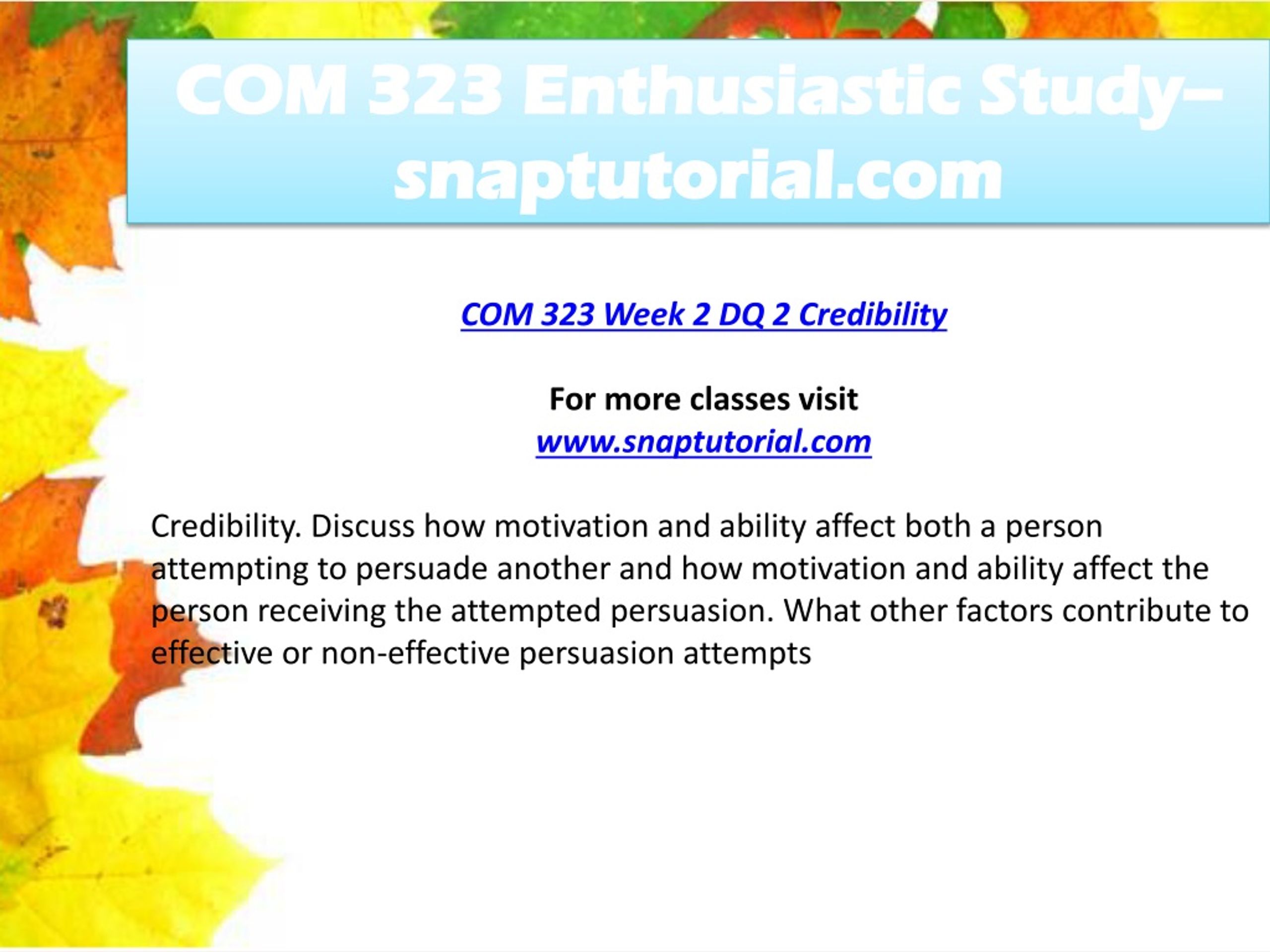 COM 323 Enthusiastic Study–snaptutorial.com

COM 323 Week 2 DQ 2 Credibility

For more classes visit
www.snaptutorial.com

Credibility. Discuss how motivation and ability affect both a person attempting to persuade another and how motivation and ability affect the person receiving the attempted persuasion. What other factors contribute to effective or non-effective persuasion attempts